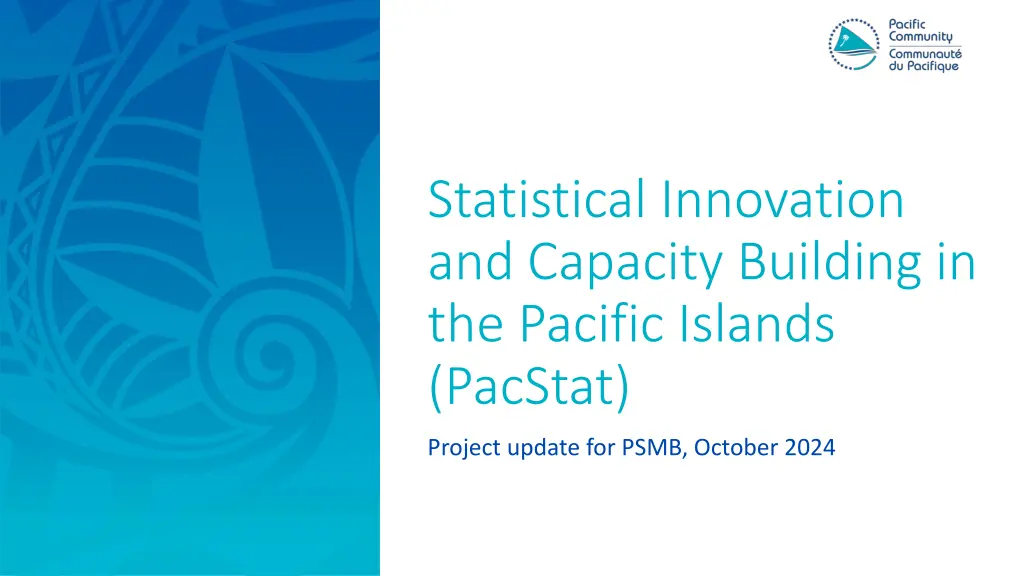 Pacific Community
Communauté du Pacifique

Statistical Innovation and Capacity Building in the Pacific Islands (PacStat)

Project update for PSMB, October 2024